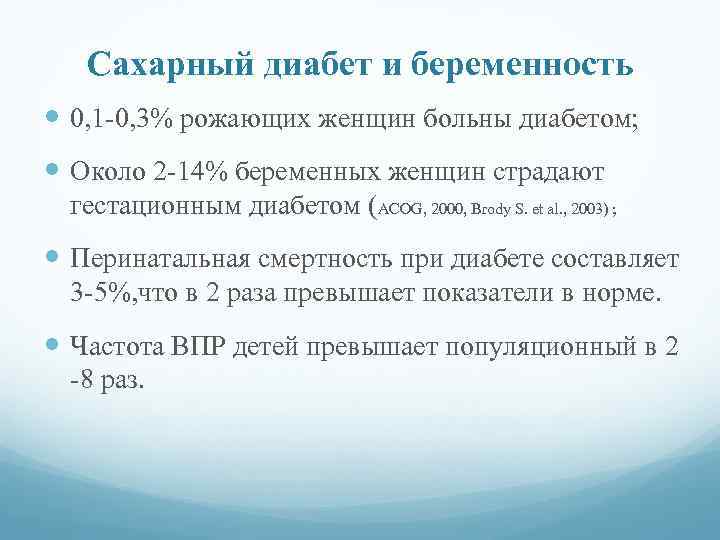 Сахарный диабет и беременность

0,1-0,3% рожающих женщин больны диабетом;

Около 2-14% беременных женщин страдают гестационным диабетом (ACOG, 2000, Brody S. et al., 2003) ;

Перинатальная смертность при диабете составляет 3-5%,что в 2 раза превышает показатели в норме.

Частота ВПР детей превышает популяционный в 2 -8 раз.